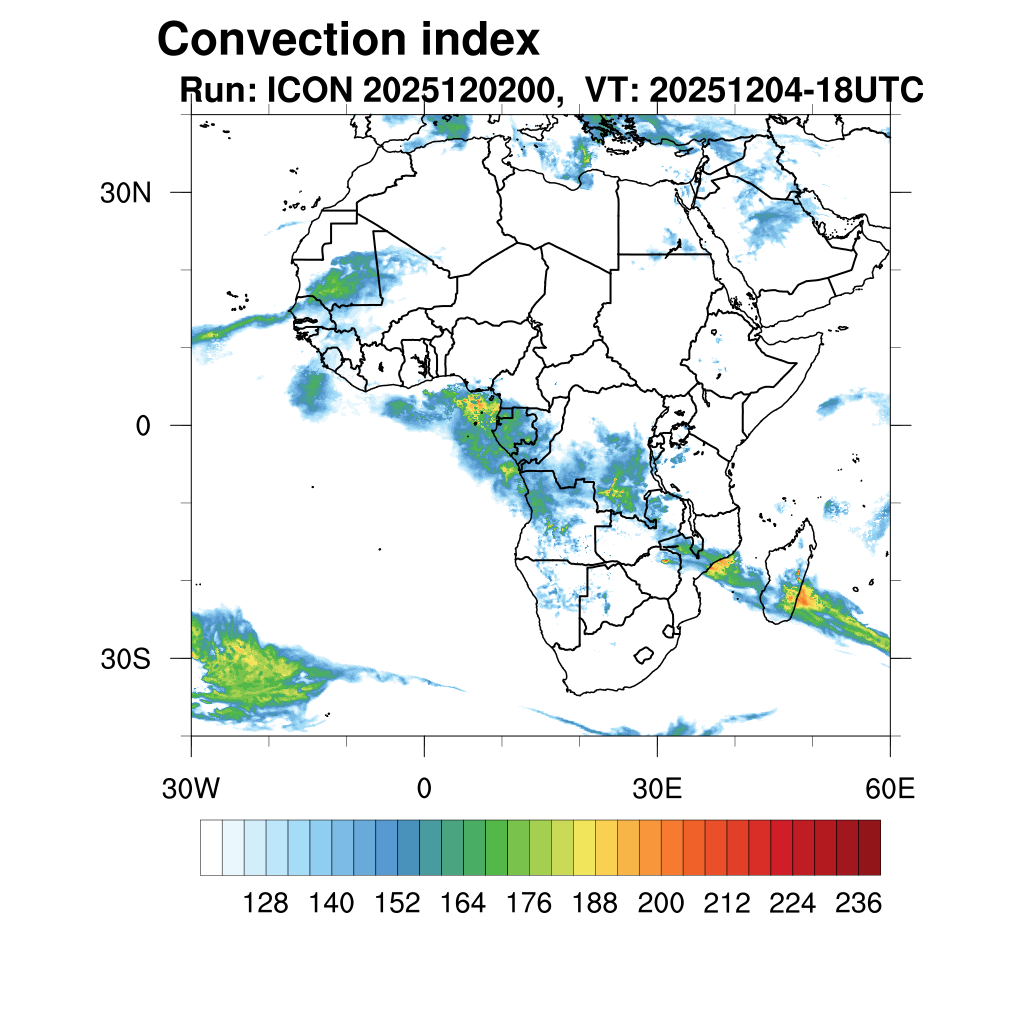 Convection index
Run: ICON 2025120200, VT: 20251204-18UTC

30N
0
30S

30W
0
30E
60E

128 140 152 164 176 188 200 212 224 236